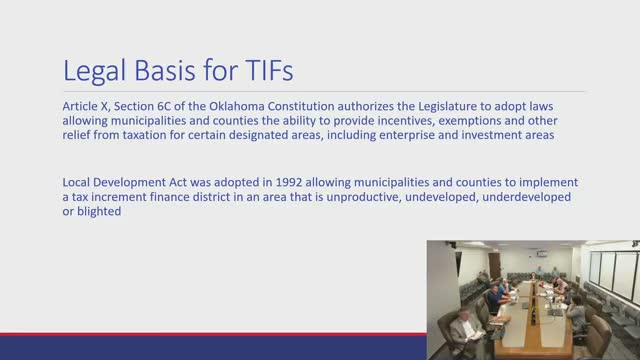 Legal Basis for TIFs

Article X, Section 6C of the Oklahoma Constitution authorizes the Legislature to adopt laws allowing municipalities and counties the ability to provide incentives, exemptions and other relief from taxation for certain designated areas, including enterprise and investment areas

Local Development Act was adopted in 1992 allowing municipalities and counties to implement a tax increment finance district in an area that is unproductive, undeveloped, underdeveloped or blighted